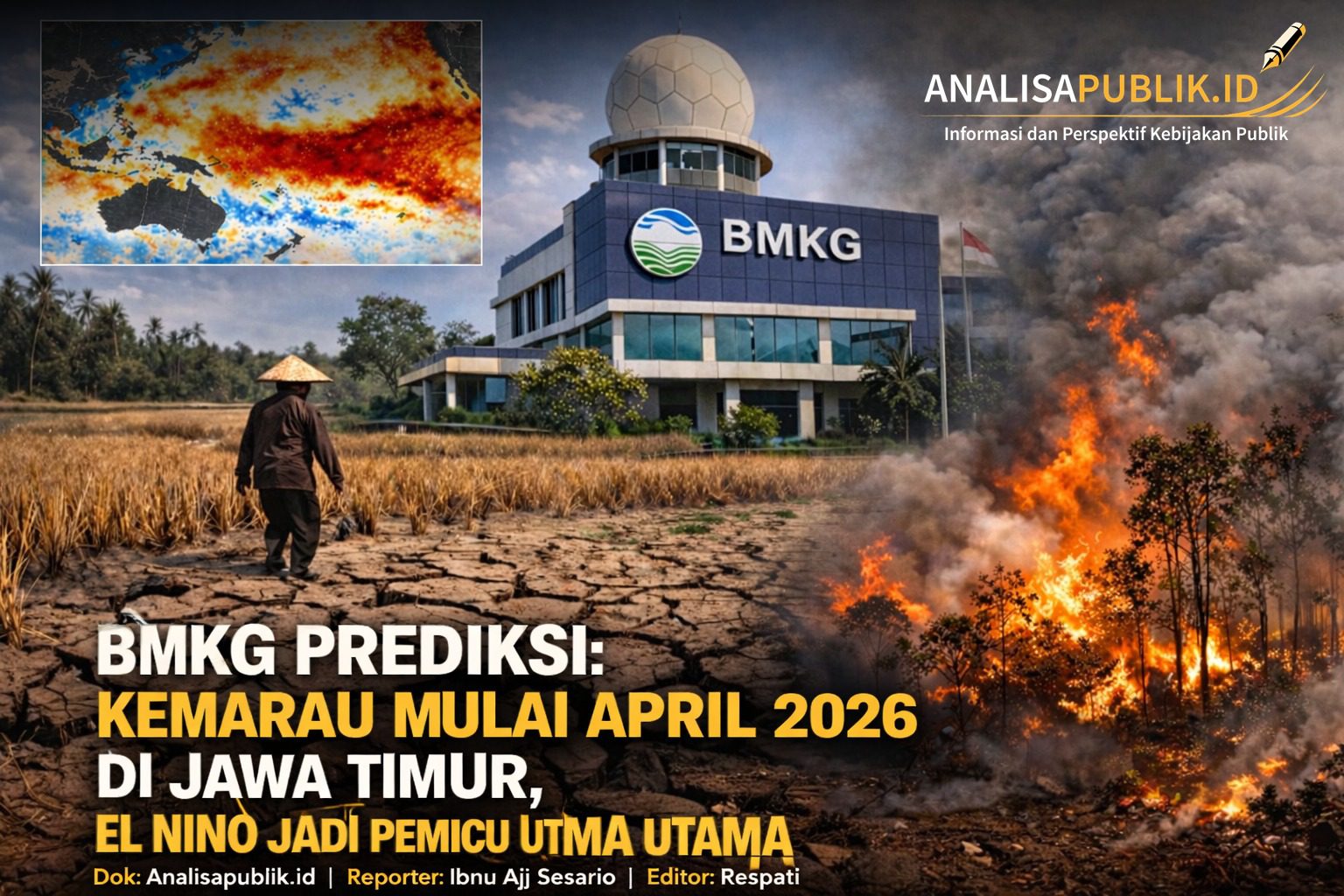 ANALISAPUBLIK.ID
Informasi dan Perspektif Kebijakan Publik

BMKG

BMKG PREDIKSI:
KEMARAU MULAI APRIL 2026
DI JAWA TIMUR,
EL NINO JADI PEMICU UTMA UTAMA

Dok: Analisapublik.id | Reporter: Ibnu Ajj Sesario | Editor: Respati